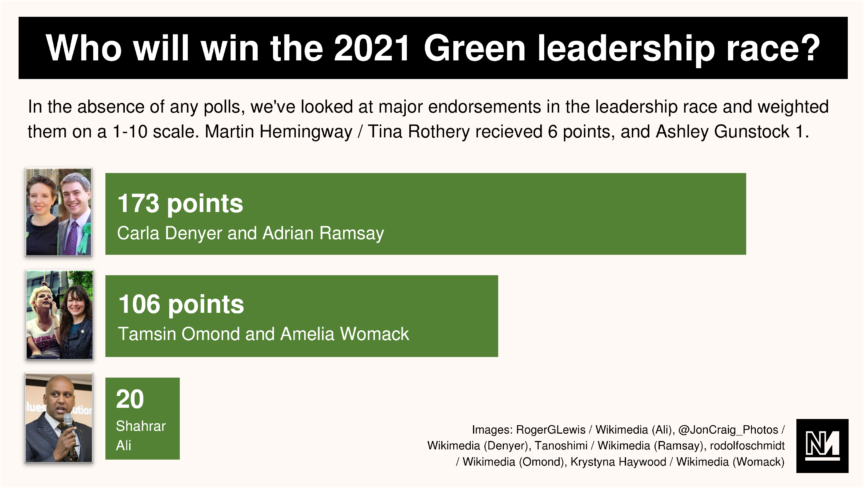 Who will win the 2021 Green leadership race?

In the absence of any polls, we've looked at major endorsements in the leadership race and weighted them on a 1-10 scale. Martin Hemingway / Tina Rothery recieved 6 points, and Ashley Gunstock 1.

173 points
Carla Denyer and Adrian Ramsay

106 points
Tamsin Omond and Amelia Womack

20
Shahrar Ali

Images: RogerGLewis / Wikimedia (Ali), @JonCraig_Photos / Wikimedia (Denyer), Tanoshimi / Wikimedia (Ramsay), rodolfoschmidt / Wikimedia (Omond), Krystyna Haywood / Wikimedia (Womack)

NM